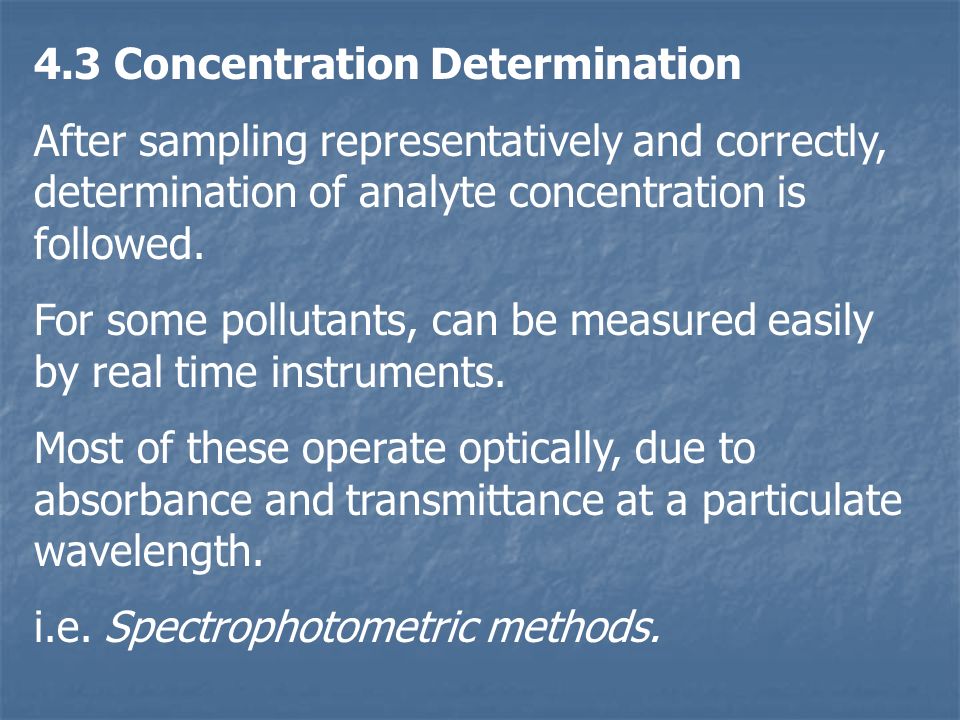 4.3 Concentration Determination

After sampling representatively and correctly, determination of analyte concentration is followed.

For some pollutants, can be measured easily by real time instruments.

Most of these operate optically, due to absorbance and transmittance at a particulate wavelength.

i.e. Spectrophotometric methods.